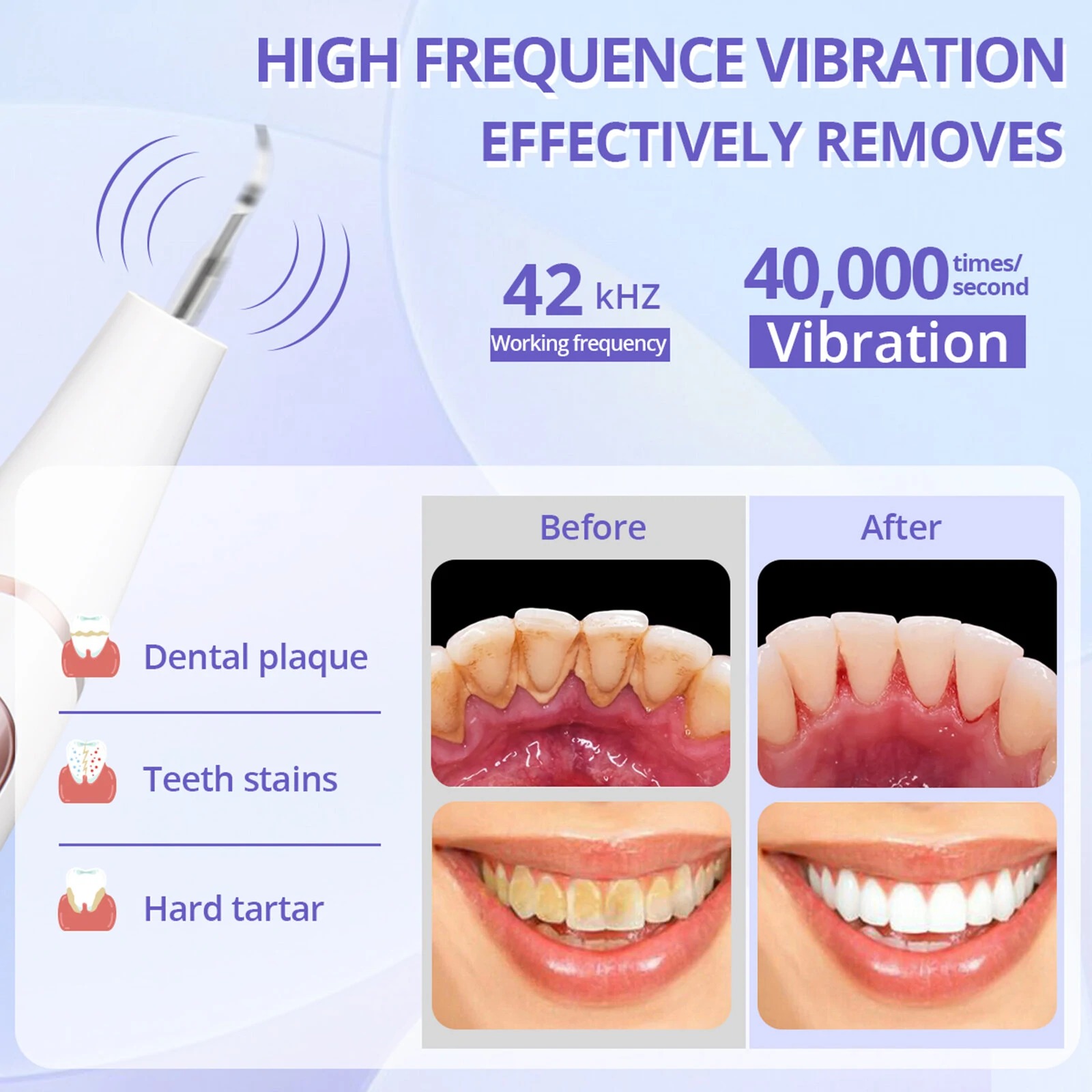 HIGH FREQUENCE VIBRATION
EFFECTIVELY REMOVES

42 kHZ
Working frequency

40,000 times/second
Vibration

Dental plaque

Teeth stains

Hard tartar

Before

After